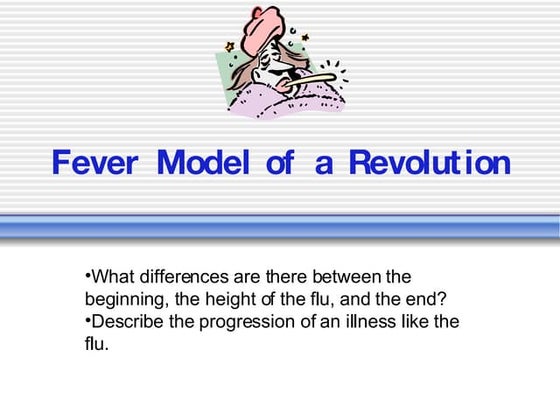 Fever Model of a Revolution

•What differences are there between the beginning, the height of the flu, and the end?
•Describe the progression of an illness like the flu.